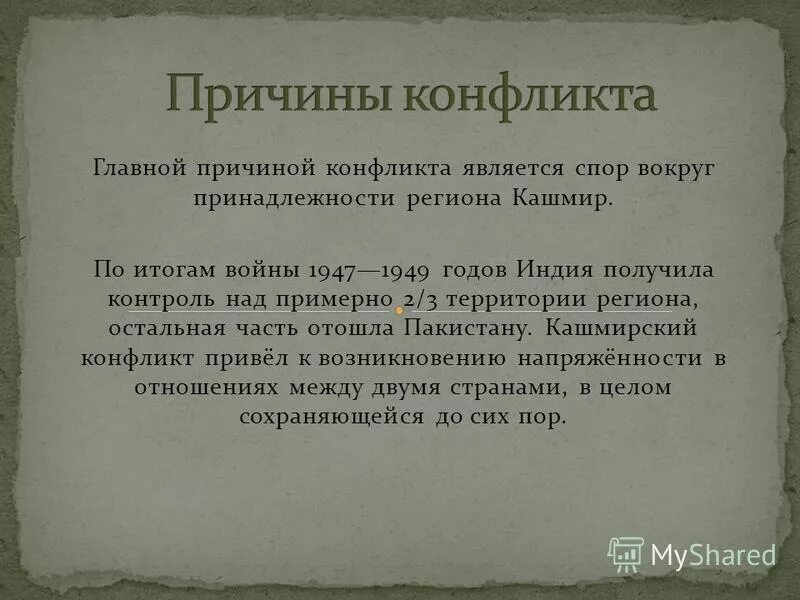 Причины конфликта

Главной причиной конфликта является спор вокруг принадлежности региона Кашмир.

По итогам войны 1947—1949 годов Индия получила контроль над примерно 2/3 территории региона, остальная часть отошла Пакистану. Кашмирский конфликт привёл к возникновению напряжённости в отношениях между двумя странами, в целом сохраняющейся до сих пор.

MyShared